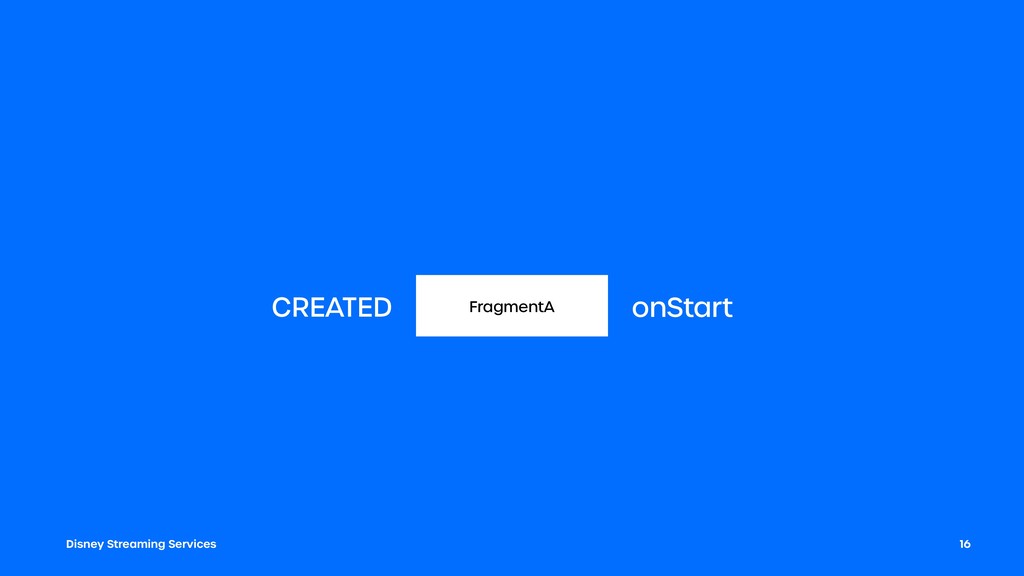 CREATED FragmentA onStart

Disney Streaming Services

16